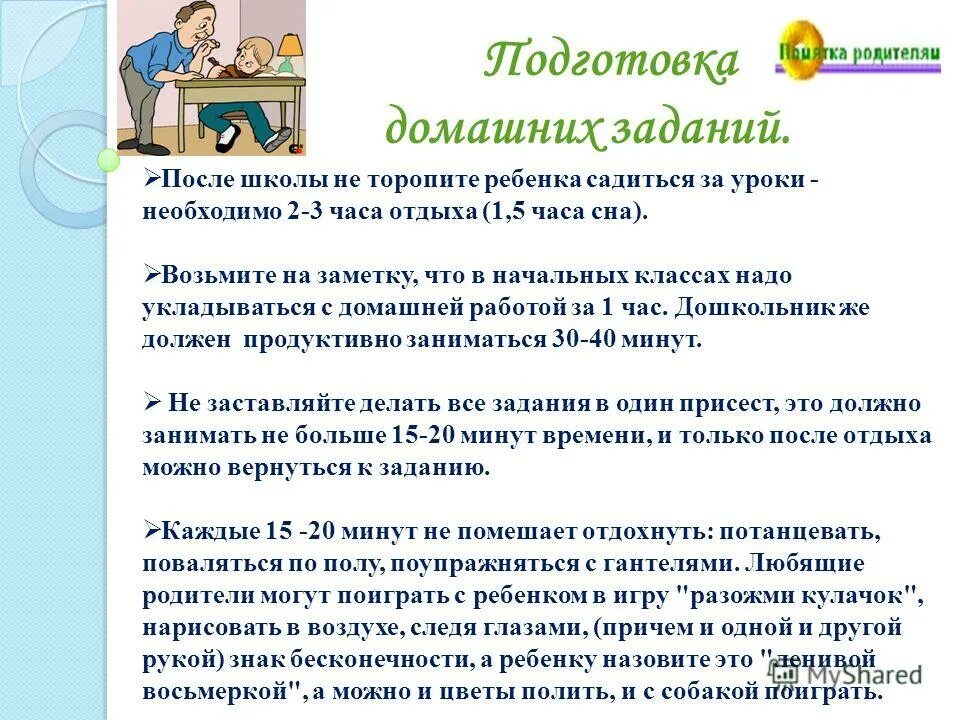 Подготовка домашних заданий.

Памятка родителям

➢После школы не торопите ребенка садиться за уроки - необходимо 2-3 часа отдыха (1,5 часа сна).

➢Возьмите на заметку, что в начальных классах надо укладываться с домашней работой за 1 час. Дошкольник же должен продуктивно заниматься 30-40 минут.

➢ Не заставляйте делать все задания в один присест, это должно занимать не больше 15-20 минут времени, и только после отдыха можно вернуться к заданию.

➢Каждые 15 -20 минут не помешает отдохнуть: потанцевать, поваляться по полу, поупражняться с гантелями. Любящие родители могут поиграть с ребенком в игру "разожми кулачок", нарисовать в воздухе, следя глазами, (причем и одной и другой рукой) знак бесконечности, а ребенку назовите это "ленивой восьмеркой", а можно и цветы полить, и с собакой поиграть.

MyShared